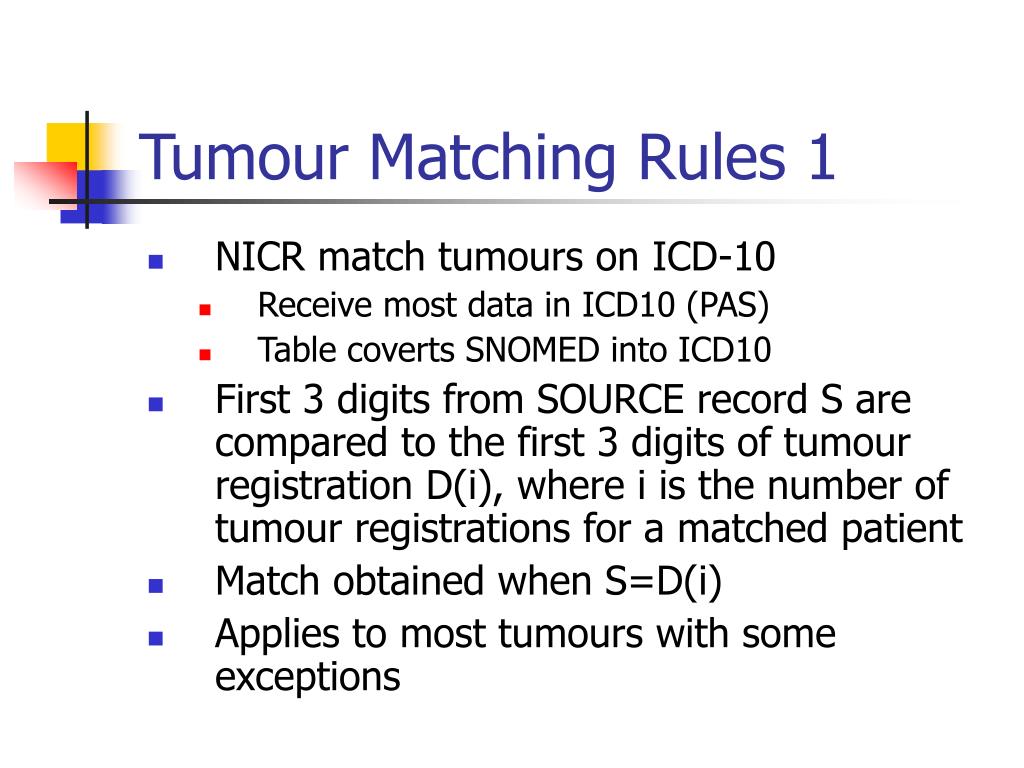 Tumour Matching Rules 1

- NICR match tumours on ICD-10
  - Receive most data in ICD10 (PAS)
  - Table coverts SNOMED into ICD10
- First 3 digits from SOURCE record S are compared to the first 3 digits of tumour registration D(i), where i is the number of tumour registrations for a matched patient
- Match obtained when S=D(i)
- Applies to most tumours with some exceptions